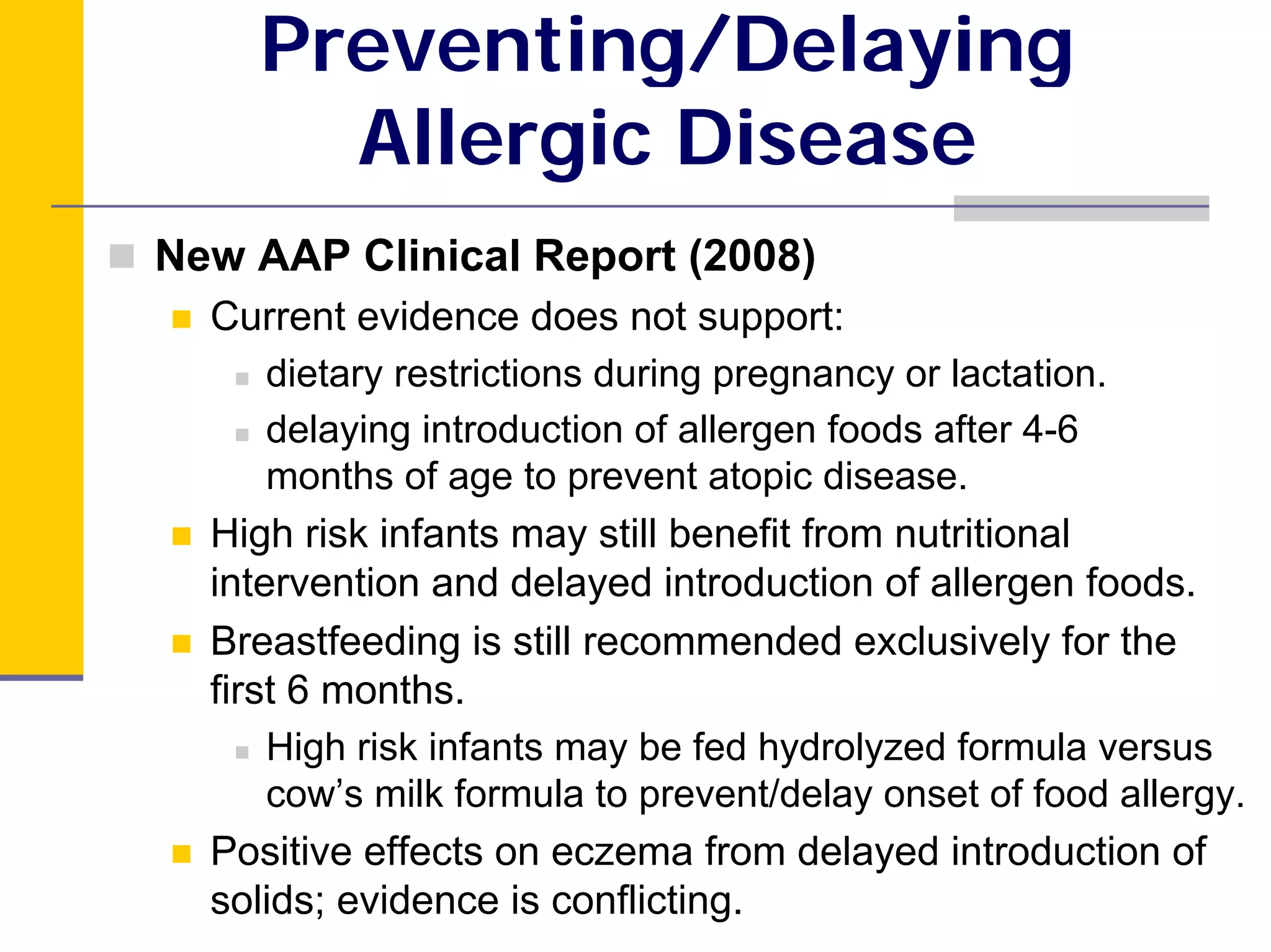 Preventing/Delaying Allergic Disease

New AAP Clinical Report (2008)

Current evidence does not support:

dietary restrictions during pregnancy or lactation.

delaying introduction of allergen foods after 4-6 months of age to prevent atopic disease.

High risk infants may still benefit from nutritional intervention and delayed introduction of allergen foods.

Breastfeeding is still recommended exclusively for the first 6 months.

High risk infants may be fed hydrolyzed formula versus cow's milk formula to prevent/delay onset of food allergy.

Positive effects on eczema from delayed introduction of solids; evidence is conflicting.